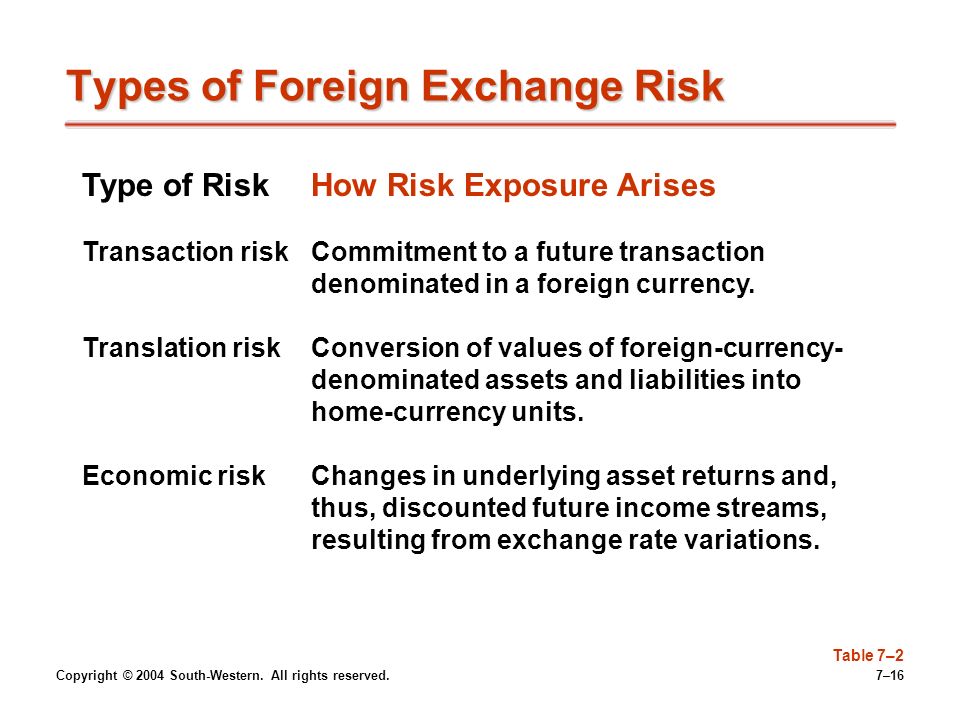 Types of Foreign Exchange Risk

| Type of Risk | How Risk Exposure Arises |
|---|---|
| Transaction risk | Commitment to a future transaction denominated in a foreign currency. |
| Translation risk | Conversion of values of foreign-currency-denominated assets and liabilities into home-currency units. |
| Economic risk | Changes in underlying asset returns and, thus, discounted future income streams, resulting from exchange rate variations. |

Table 7–2

Copyright © 2004 South-Western. All rights reserved.

7–16